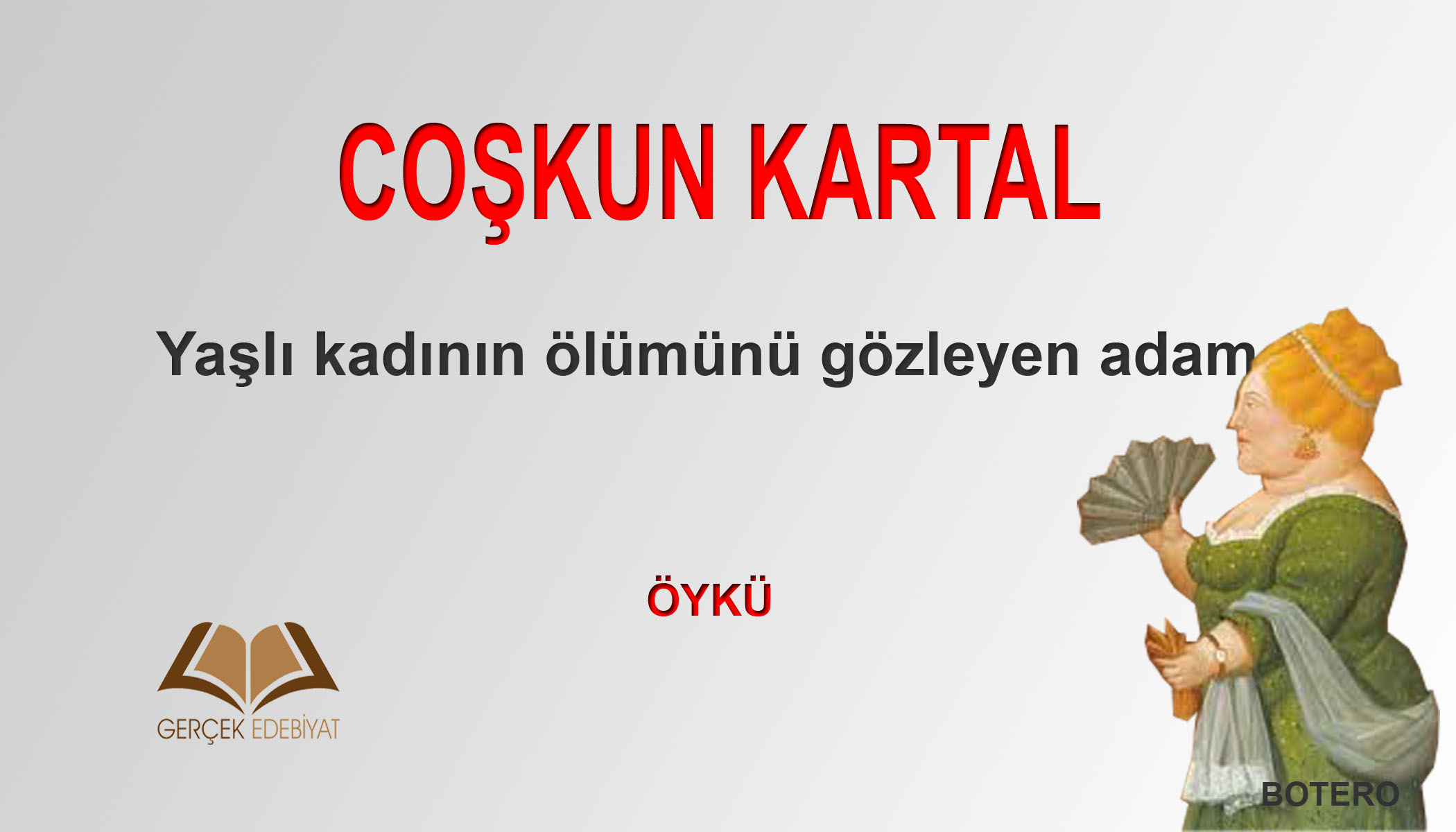 COŞKUN KARTAL

Yaşlı kadının ölümünü gözleyen adam

ÖYKÜ

GERÇEK EDEBİYAT

BOTERO